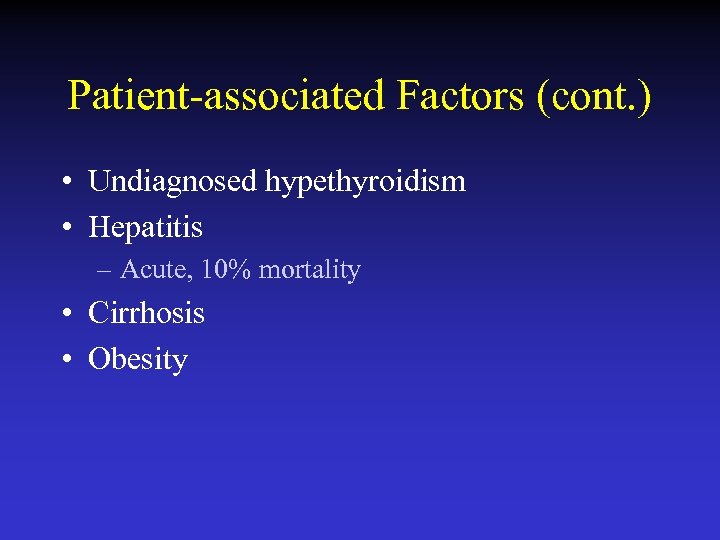 Patient-associated Factors (cont.)

• Undiagnosed hypethyroidism
• Hepatitis
– Acute, 10% mortality
• Cirrhosis
• Obesity